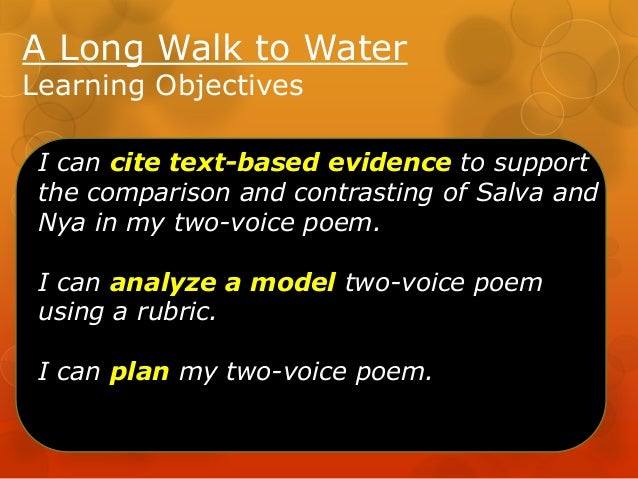 A Long Walk to Water
Learning Objectives

I can cite text-based evidence to support the comparison and contrasting of Salva and Nya in my two-voice poem.

I can analyze a model two-voice poem using a rubric.

I can plan my two-voice poem.